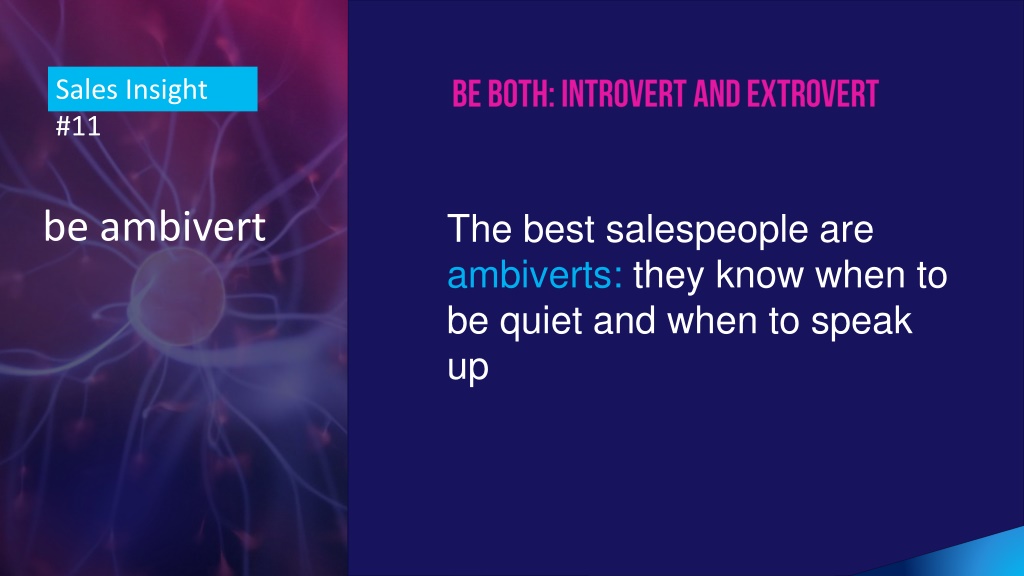 Sales Insight
#11

be ambivert

BE BOTH: INTROVERT AND EXTROVERT

The best salespeople are ambiverts: they know when to be quiet and when to speak up